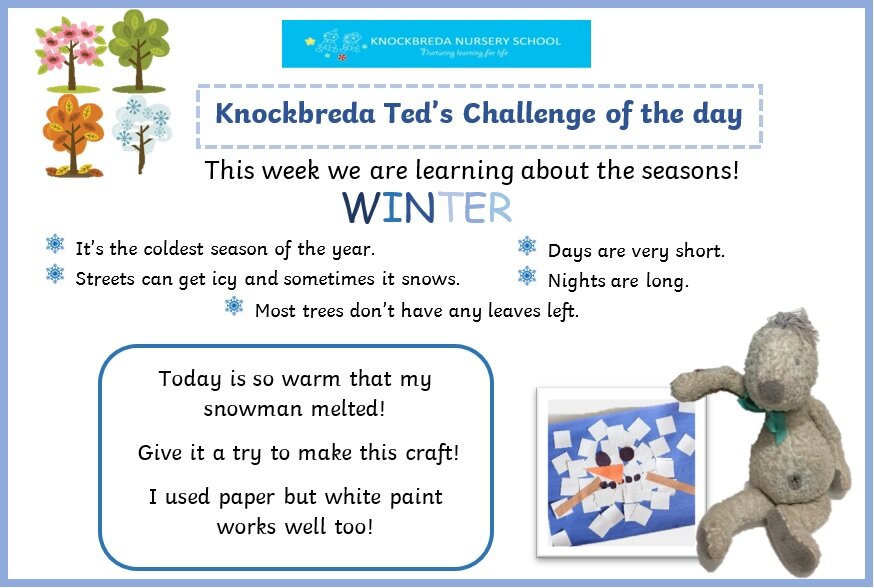 KNOCKBREDA NURSERY SCHOOL
Nurturing learning for life

Knockbreda Ted's Challenge of the day

This week we are learning about the seasons!

WINTER

It's the coldest season of the year.

Streets can get icy and sometimes it snows.

Days are very short.

Nights are long.

Most trees don't have any leaves left.

Today is so warm that my snowman melted!

Give it a try to make this craft!

I used paper but white paint works well too!